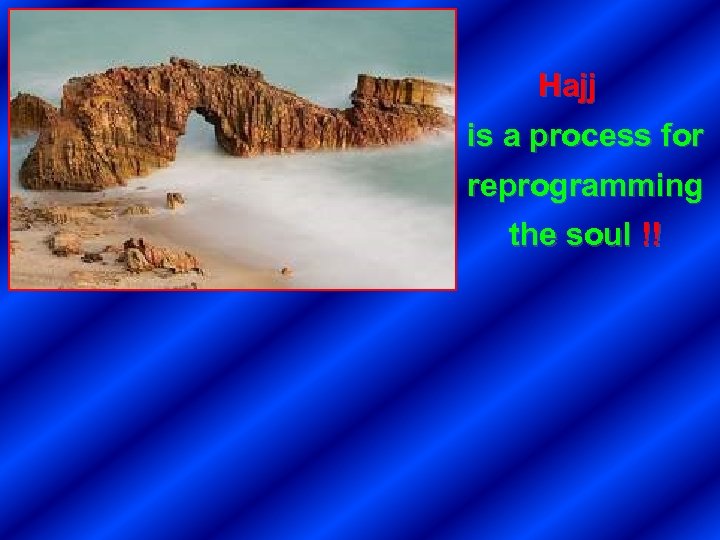 Hajj
is a process for reprogramming the soul !!